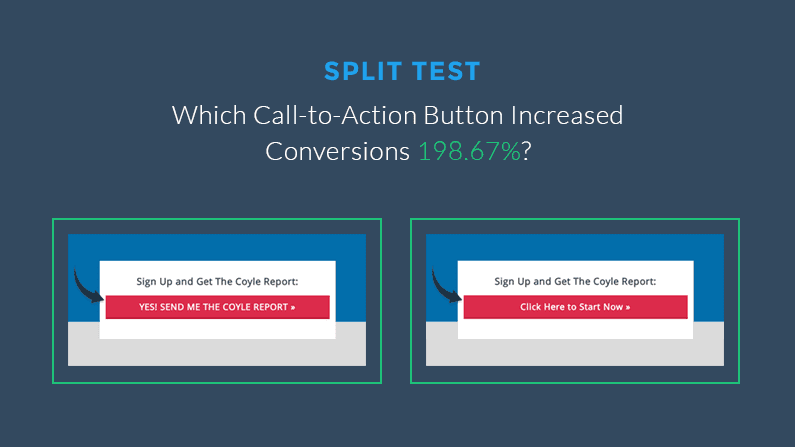 SPLIT TEST

Which Call-to-Action Button Increased Conversions 198.67%?

Sign Up and Get The Coyle Report:

YES! SEND ME THE COYLE REPORT »

Sign Up and Get The Coyle Report:

Click Here to Start Now »